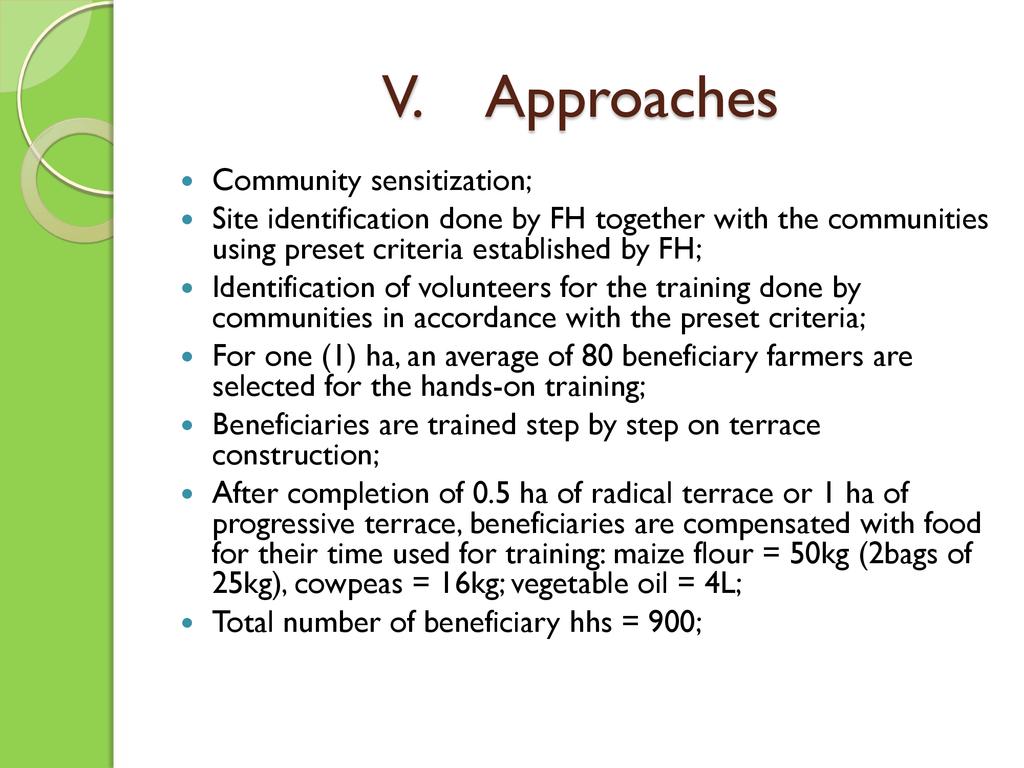 V. Approaches

- Community sensitization;
- Site identification done by FH together with the communities using preset criteria established by FH;
- Identification of volunteers for the training done by communities in accordance with the preset criteria;
- For one (1) ha, an average of 80 beneficiary farmers are selected for the hands-on training;
- Beneficiaries are trained step by step on terrace construction;
- After completion of 0.5 ha of radical terrace or 1 ha of progressive terrace, beneficiaries are compensated with food for their time used for training: maize flour = 50kg (2bags of 25kg), cowpeas = 16kg; vegetable oil = 4L;
- Total number of beneficiary hhs = 900;